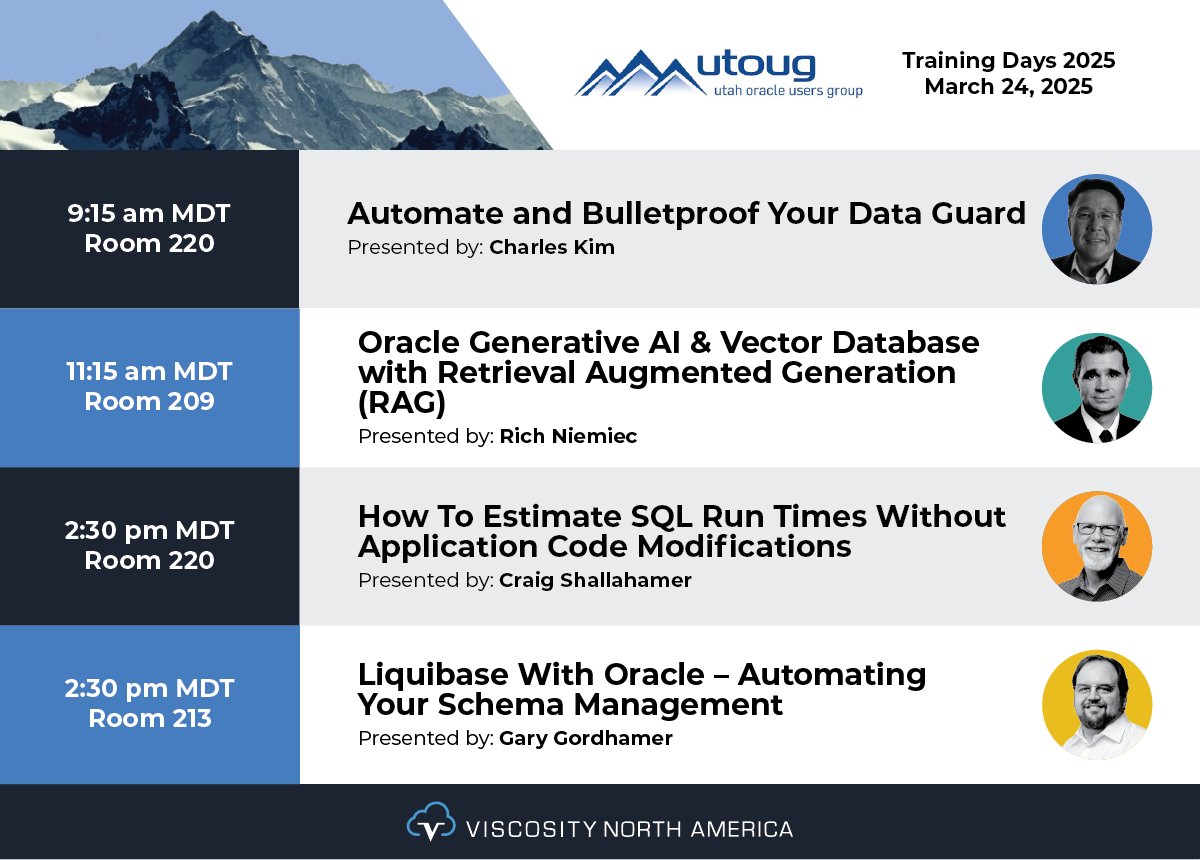 utoug
utah oracle users group

Training Days 2025
March 24, 2025

9:15 am MDT
Room 220

Automate and Bulletproof Your Data Guard
Presented by: Charles Kim

11:15 am MDT
Room 209

Oracle Generative AI & Vector Database with Retrieval Augmented Generation (RAG)
Presented by: Rich Niemiec

2:30 pm MDT
Room 220

How To Estimate SQL Run Times Without Application Code Modifications
Presented by: Craig Shallahamer

2:30 pm MDT
Room 213

Liquibase With Oracle – Automating Your Schema Management
Presented by: Gary Gordhamer

VISCOSITY NORTH AMERICA